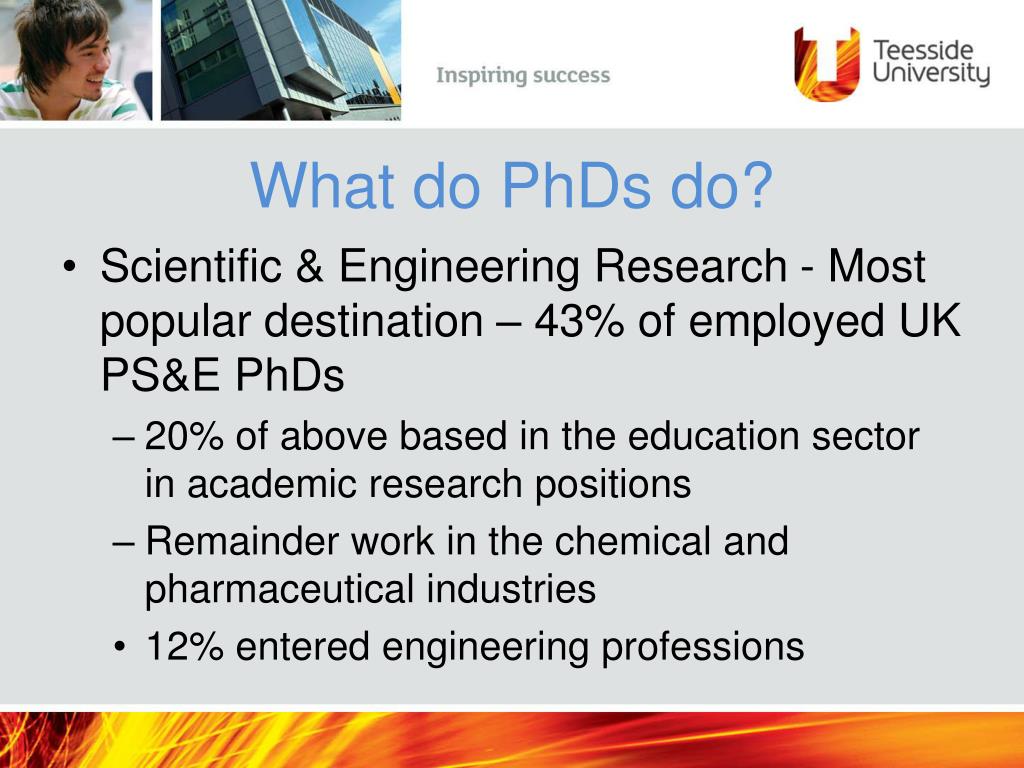 Inspiring success

Teesside University

What do PhDs do?

• Scientific & Engineering Research - Most popular destination – 43% of employed UK PS&E PhDs

– 20% of above based in the education sector in academic research positions

– Remainder work in the chemical and pharmaceutical industries

• 12% entered engineering professions